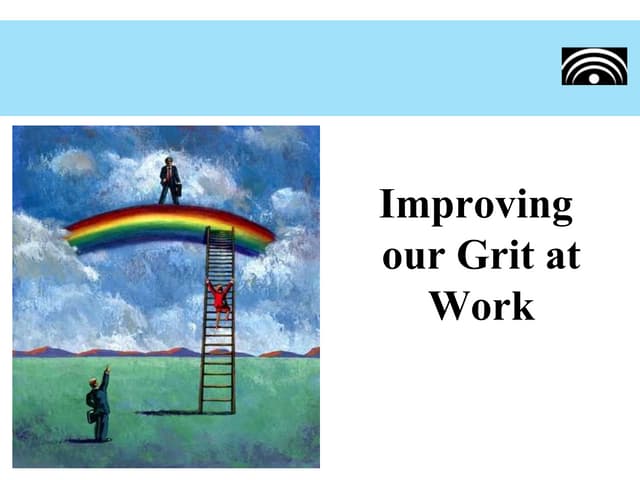 Improving our Grit at Work